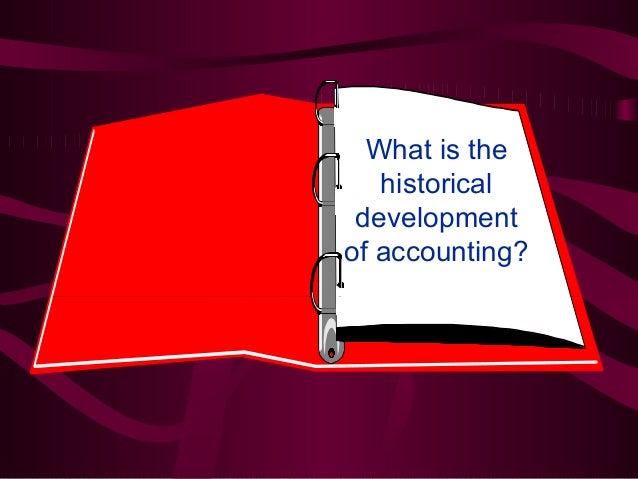 What is the historical development of accounting?